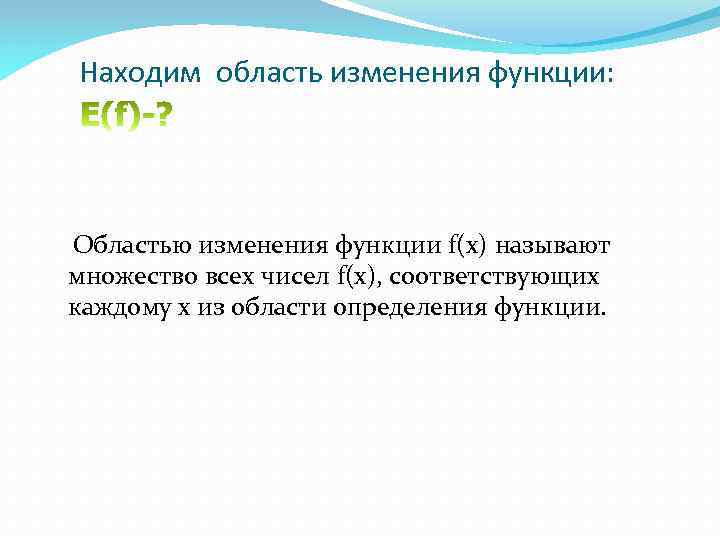 Находим  область изменения функции:
E(f)-?

Областью изменения функции f(x) называют множество всех чисел f(x), соответствующих каждому x из области определения функции.